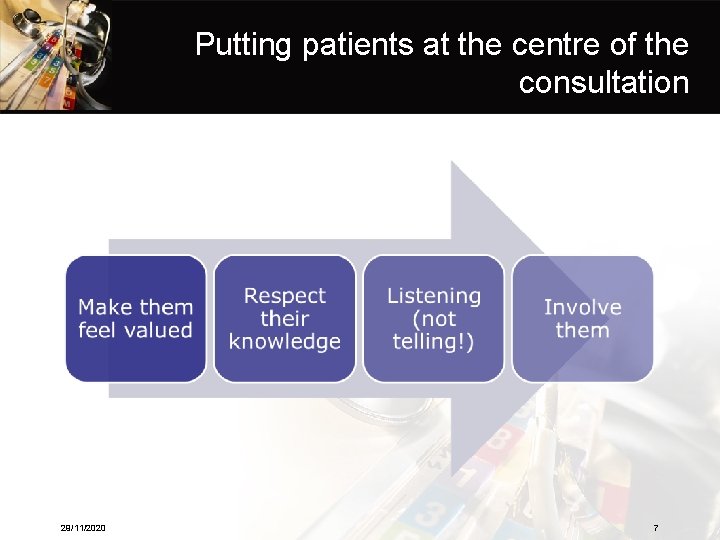 Putting patients at the centre of the consultation

Make them feel valued

Respect their knowledge

Listening (not telling!)

Involve them

29/11/2020

7